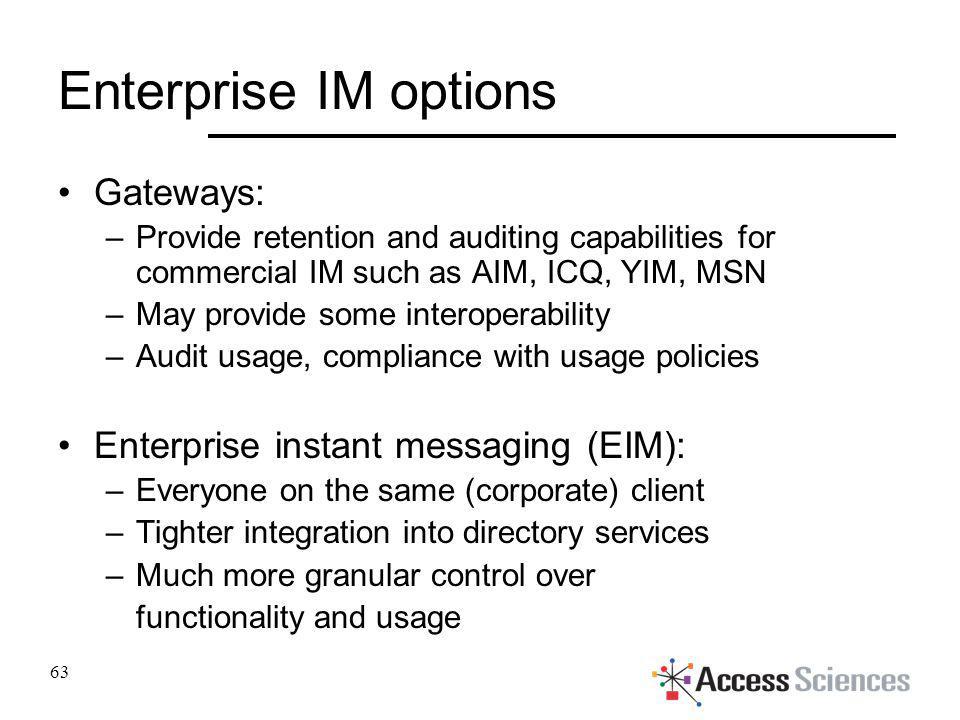 Enterprise IM options

• Gateways:
– Provide retention and auditing capabilities for commercial IM such as AIM, ICQ, YIM, MSN
– May provide some interoperability
– Audit usage, compliance with usage policies

• Enterprise instant messaging (EIM):
– Everyone on the same (corporate) client
– Tighter integration into directory services
– Much more granular control over functionality and usage

63

Access Sciences